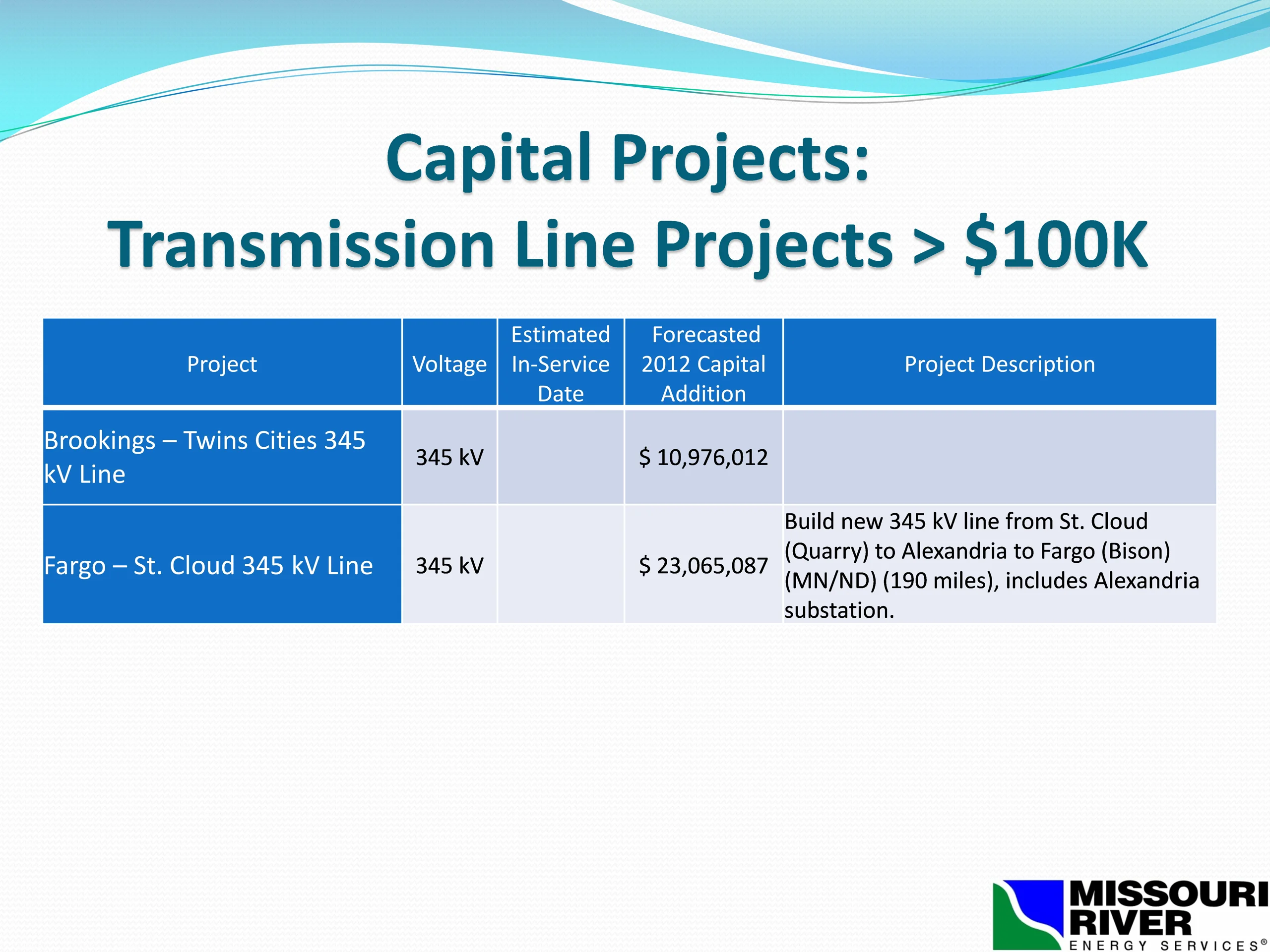 Capital Projects:
Transmission Line Projects > $100K

| Project | Voltage | Estimated In-Service Date | Forecasted 2012 Capital Addition | Project Description |
|---|---|---|---|---|
| Brookings – Twins Cities 345 kV Line | 345 kV | | $ 10,976,012 | |
| Fargo – St. Cloud 345 kV Line | 345 kV | | $ 23,065,087 | Build new 345 kV line from St. Cloud (Quarry) to Alexandria to Fargo (Bison) (MN/ND) (190 miles), includes Alexandria substation. |

MISSOURI RIVER ENERGY SERVICES®